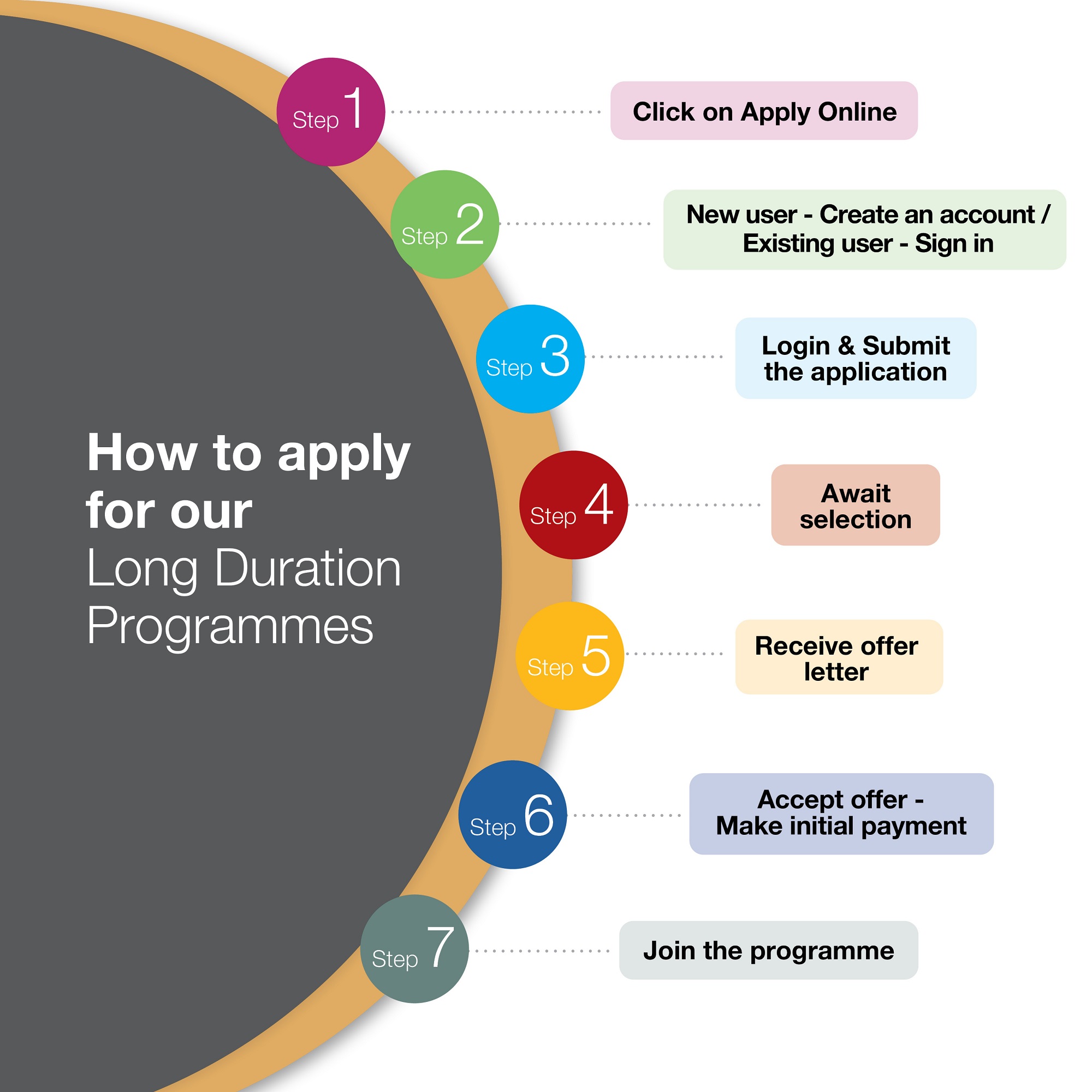 How to apply for our Long Duration Programmes

Step 1 Click on Apply Online

Step 2 New user - Create an account / Existing user - Sign in

Step 3 Login & Submit the application

Step 4 Await selection

Step 5 Receive offer letter

Step 6 Accept offer - Make initial payment

Step 7 Join the programme